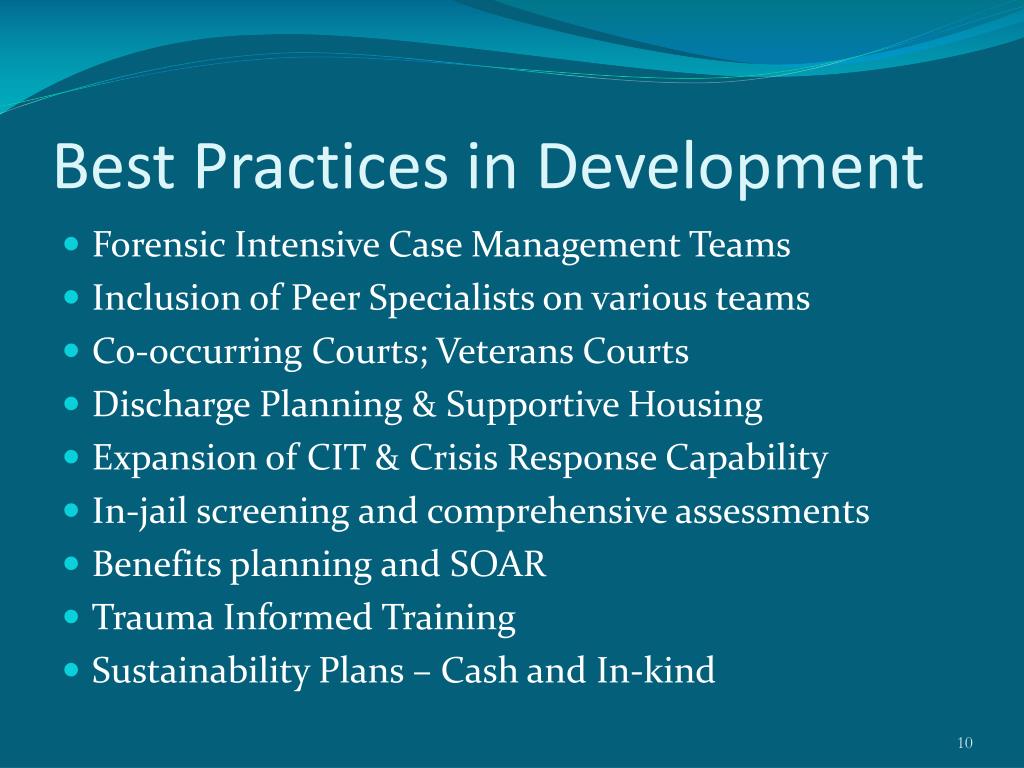 Best Practices in Development

- Forensic Intensive Case Management Teams
- Inclusion of Peer Specialists on various teams
- Co-occurring Courts; Veterans Courts
- Discharge Planning & Supportive Housing
- Expansion of CIT & Crisis Response Capability
- In-jail screening and comprehensive assessments
- Benefits planning and SOAR
- Trauma Informed Training
- Sustainability Plans – Cash and In-kind

10